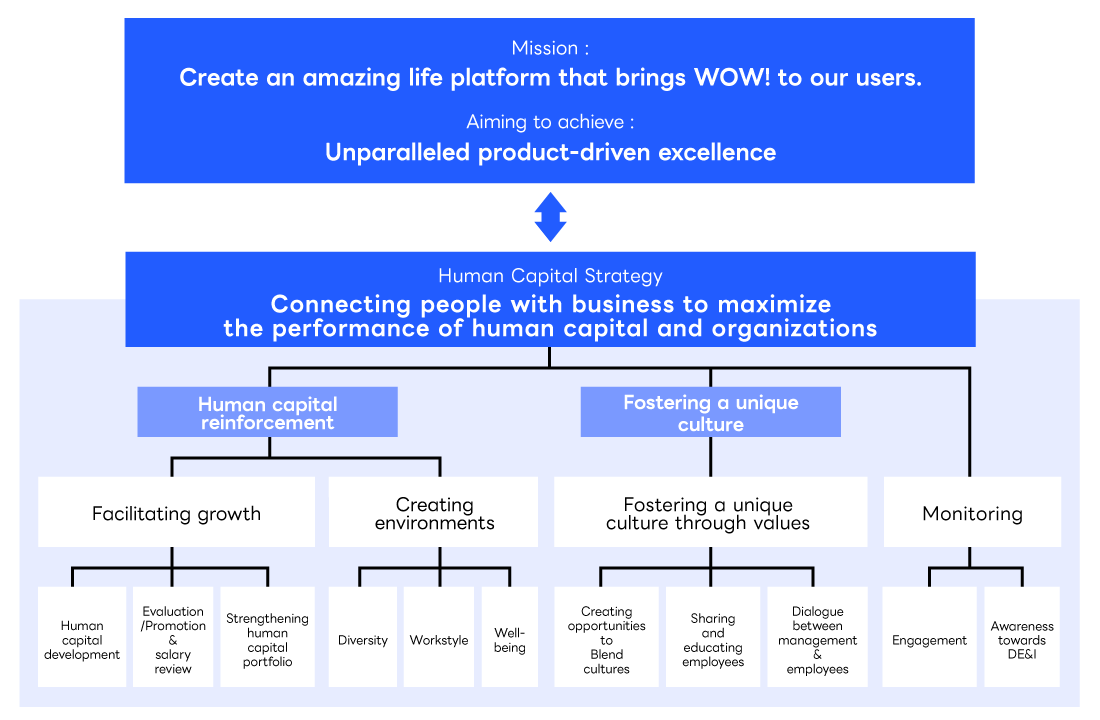 Mission :
Create an amazing life platform that brings WOW! to our users.

Aiming to achieve :
Unparalleled product-driven excellence

Human Capital Strategy
Connecting people with business to maximize the performance of human capital and organizations

Human capital reinforcement

Fostering a unique culture

Facilitating growth

Creating environments

Fostering a unique culture through values

Monitoring

Human capital development

Evaluation /Promotion & salary review

Strengthening human capital portfolio

Diversity

Workstyle

Well-being

Creating opportunities to Blend cultures

Sharing and educating employees

Dialogue between management & employees

Engagement

Awareness towards DE&I